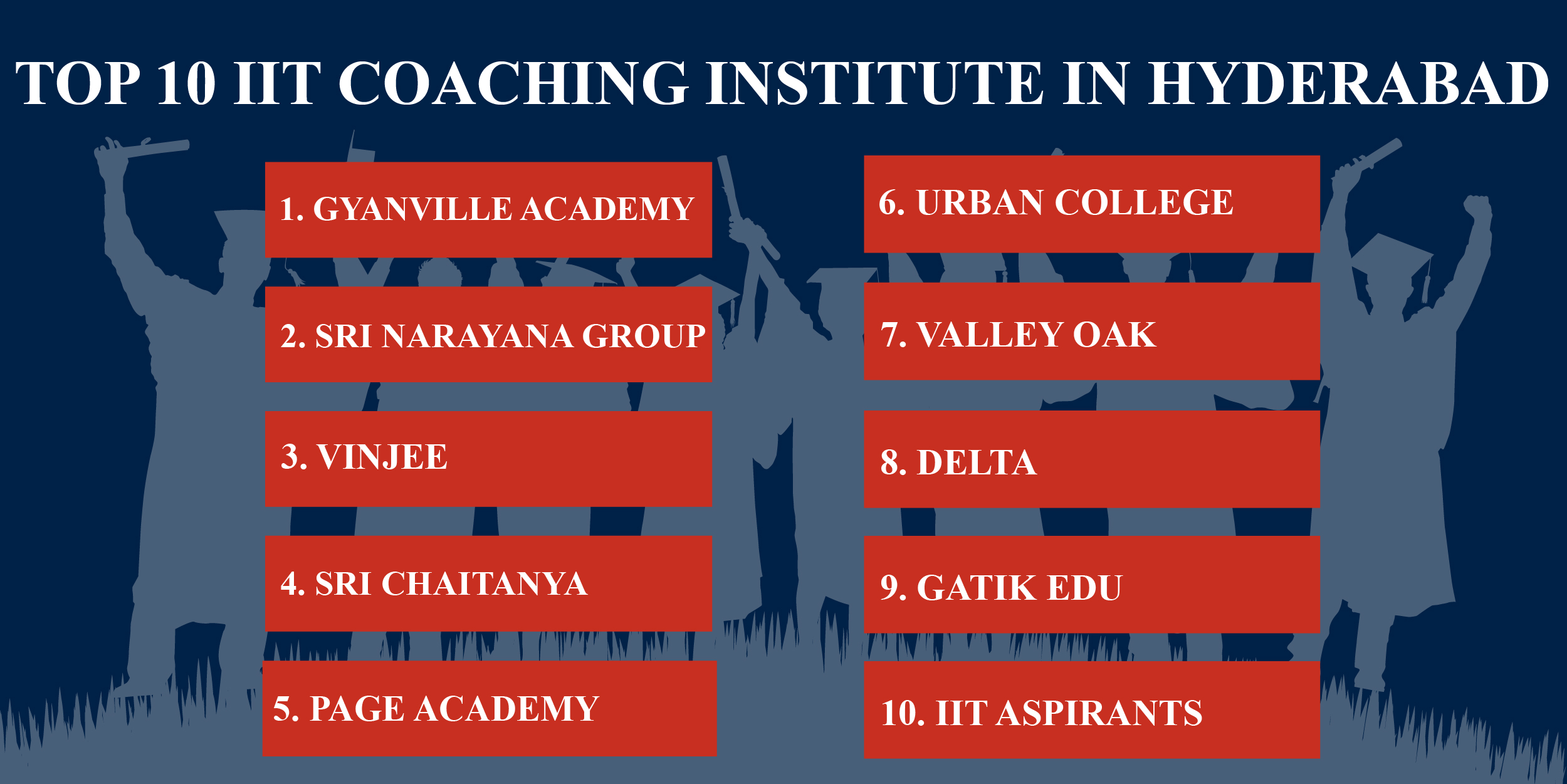 TOP 10 IIT COACHING INSTITUTE IN HYDERABAD

1. GYANVILLE ACADEMY

2. SRI NARAYANA GROUP

3. VINJEE

4. SRI CHAITANYA

5. PAGE ACADEMY

6. URBAN COLLEGE

7. VALLEY OAK

8. DELTA

9. GATIK EDU

10. IIT ASPIRANTS